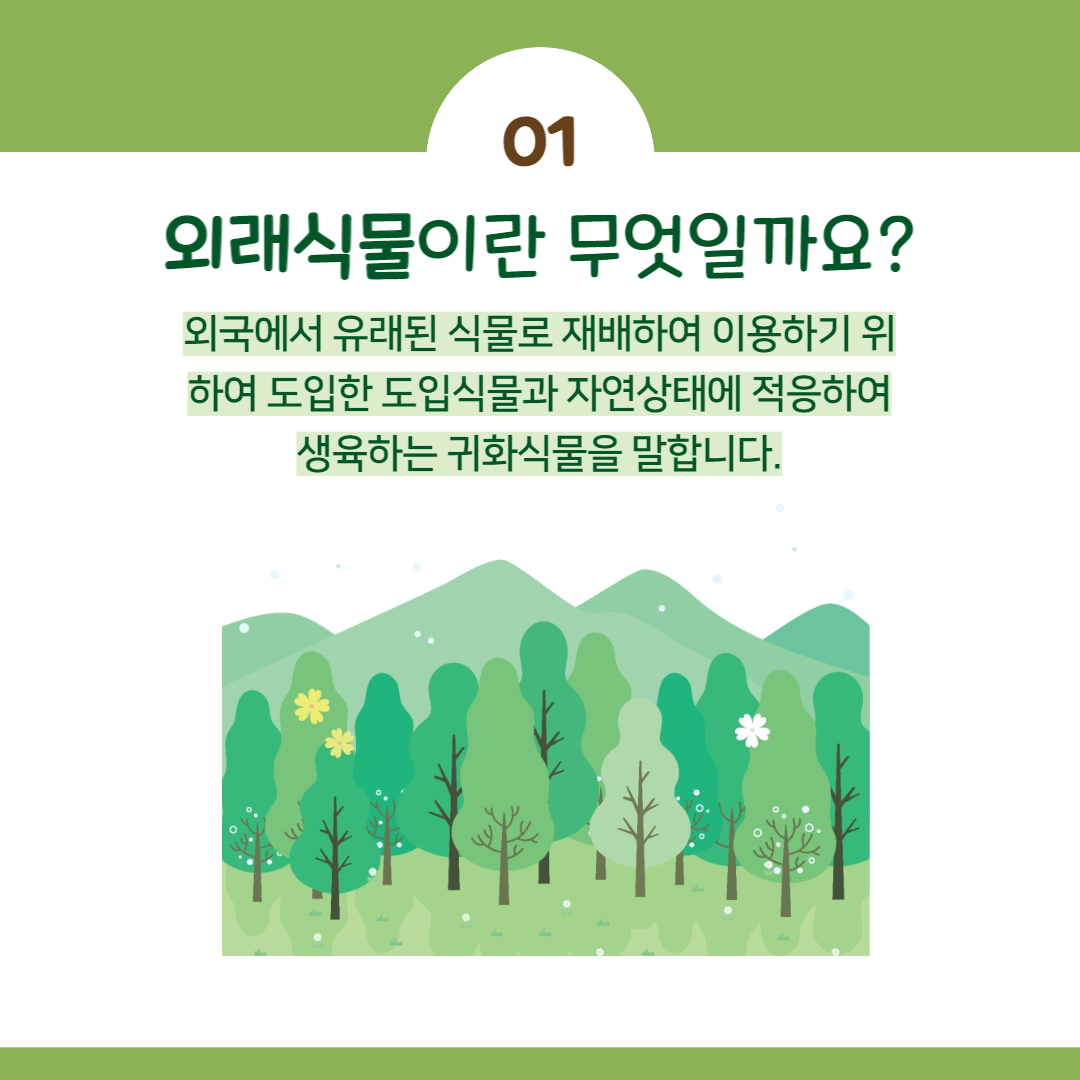 01

외래식물이란 무엇일까요?

외국에서 유래된 식물로 재배하여 이용하기 위하여 도입한 도입식물과 자연상태에 적응하여 생육하는 귀화식물을 말합니다.